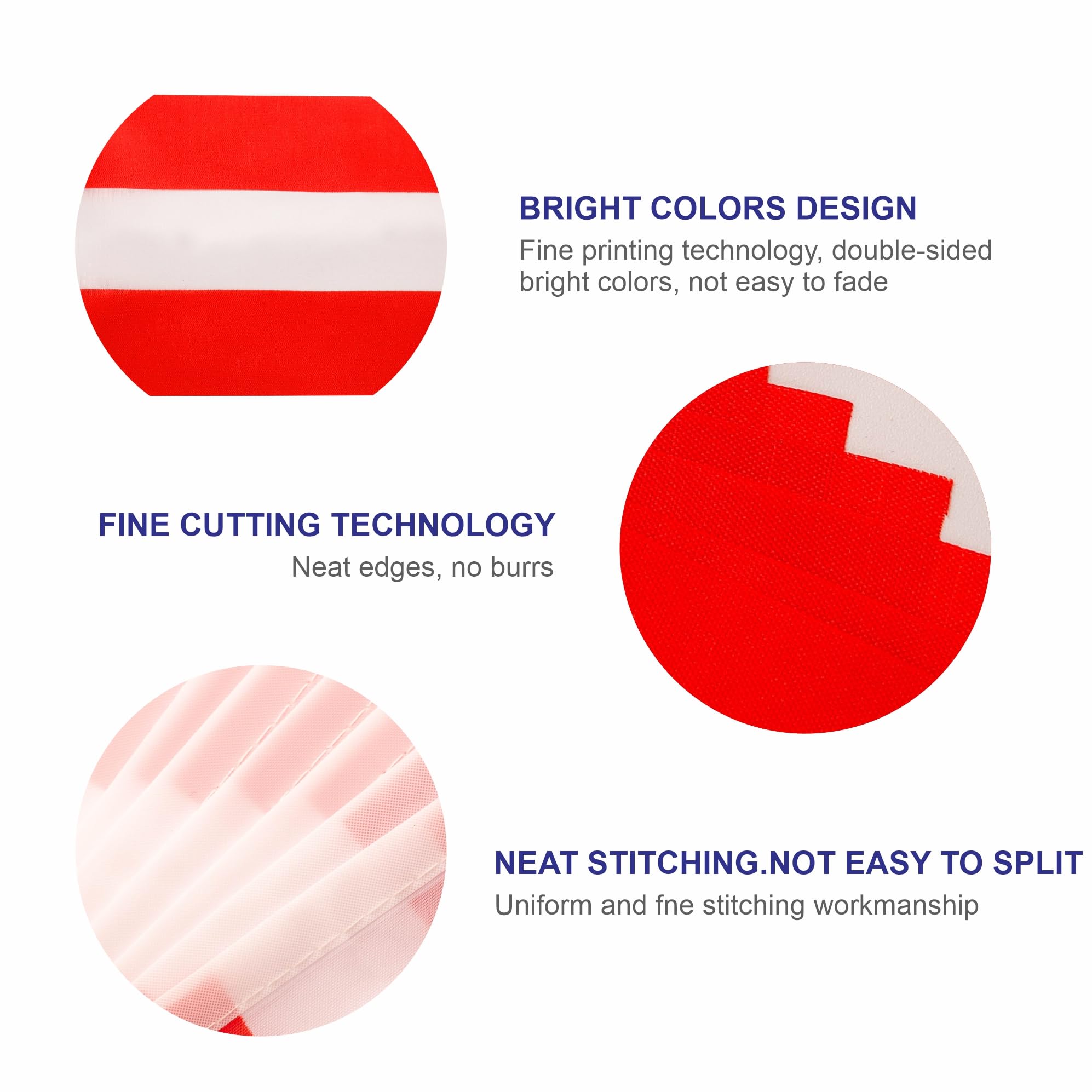 BRIGHT COLORS DESIGN
Fine printing technology, double-sided bright colors, not easy to fade

FINE CUTTING TECHNOLOGY
Neat edges, no burrs

NEAT STITCHING.NOT EASY TO SPLIT
Uniform and fne stitching workmanship